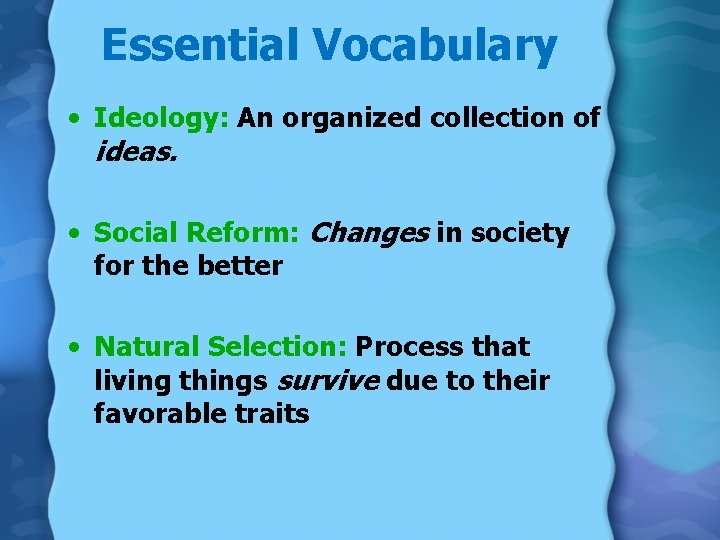 Essential Vocabulary

• Ideology: An organized collection of ideas.

• Social Reform: Changes in society for the better

• Natural Selection: Process that living things survive due to their favorable traits